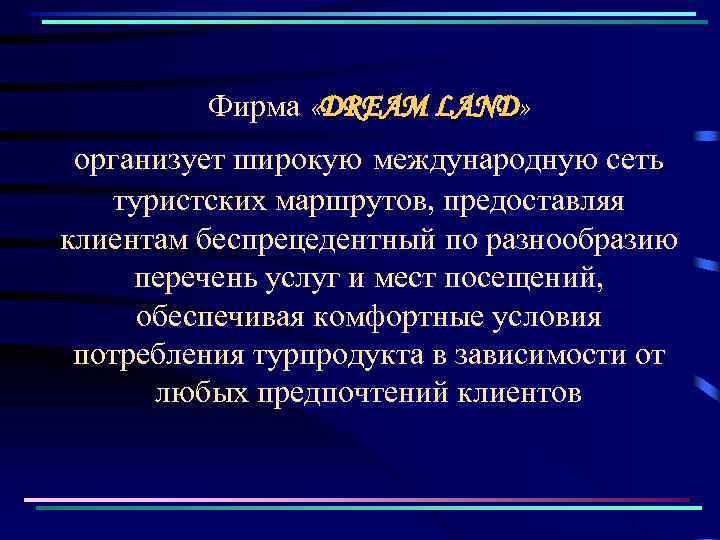 Фирма «DREAM LAND»

организует широкую международную сеть туристских маршрутов, предоставляя клиентам беспрецедентный по разнообразию перечень услуг и мест посещений, обеспечивая комфортные условия потребления турпродукта в зависимости от любых предпочтений клиентов